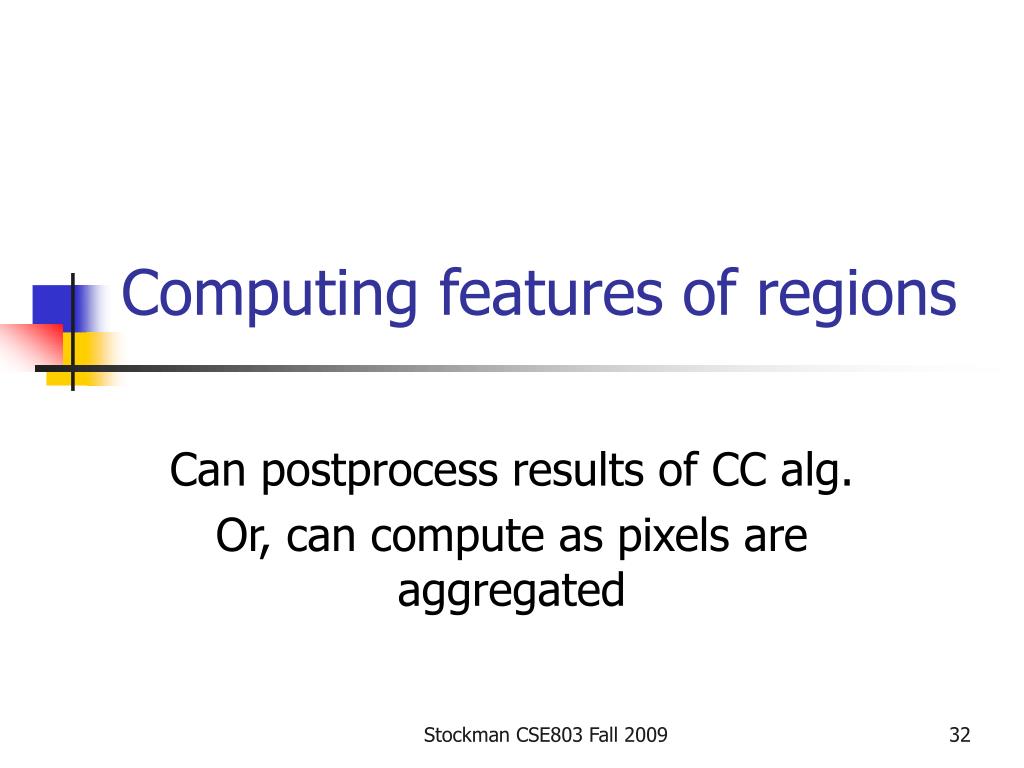 Computing features of regions

Can postprocess results of CC alg.

Or, can compute as pixels are aggregated

Stockman CSE803 Fall 2009

32